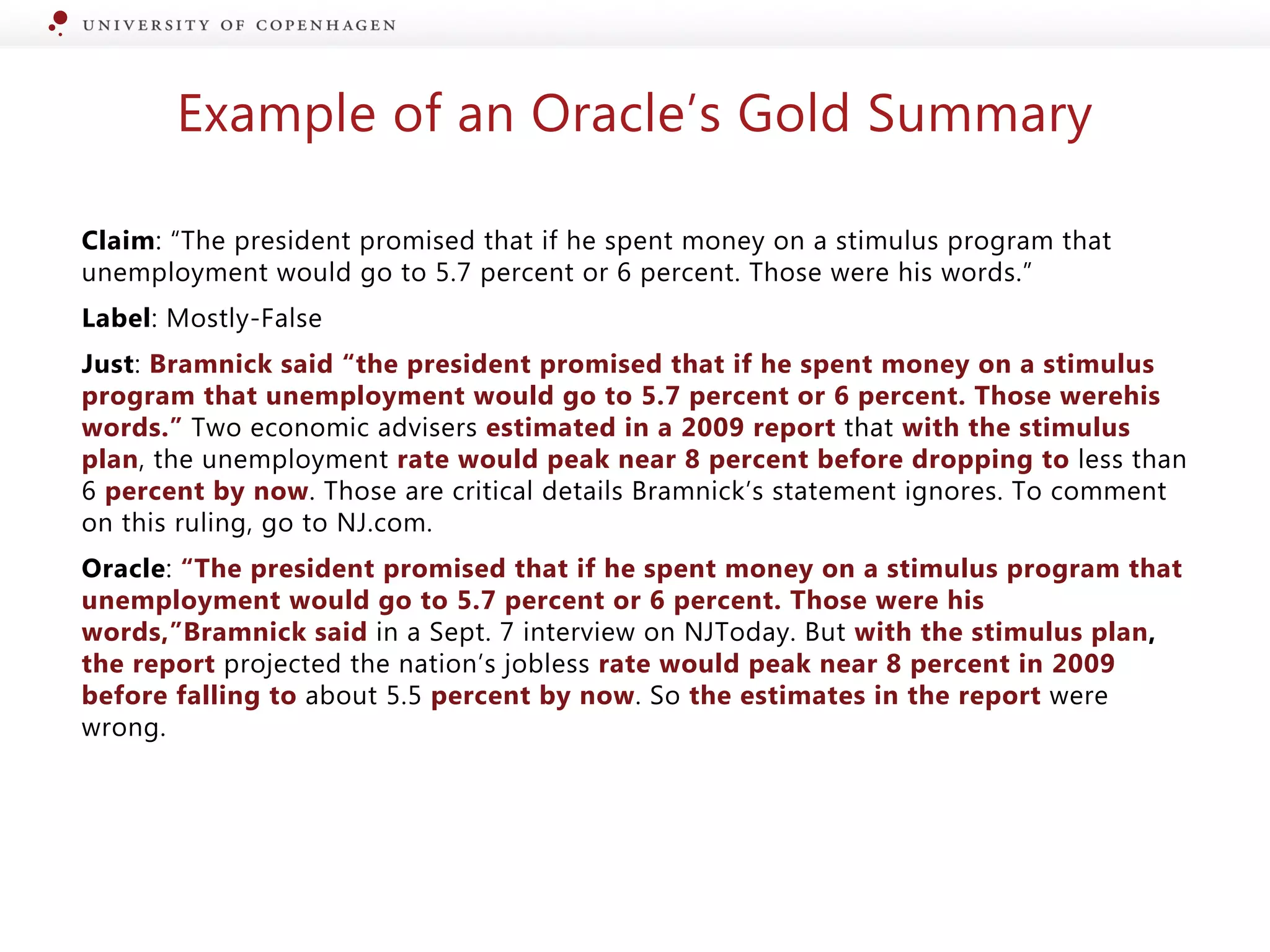 UNIVERSITY OF COPENHAGEN

Example of an Oracle's Gold Summary

Claim: "The president promised that if he spent money on a stimulus program that unemployment would go to 5.7 percent or 6 percent. Those were his words."

Label: Mostly-False

Just: Bramnick said "the president promised that if he spent money on a stimulus program that unemployment would go to 5.7 percent or 6 percent. Those werehis words." Two economic advisers estimated in a 2009 report that with the stimulus plan, the unemployment rate would peak near 8 percent before dropping to less than 6 percent by now. Those are critical details Bramnick's statement ignores. To comment on this ruling, go to NJ.com.

Oracle: "The president promised that if he spent money on a stimulus program that unemployment would go to 5.7 percent or 6 percent. Those were his words,"Bramnick said in a Sept. 7 interview on NJToday. But with the stimulus plan, the report projected the nation's jobless rate would peak near 8 percent in 2009 before falling to about 5.5 percent by now. So the estimates in the report were wrong.